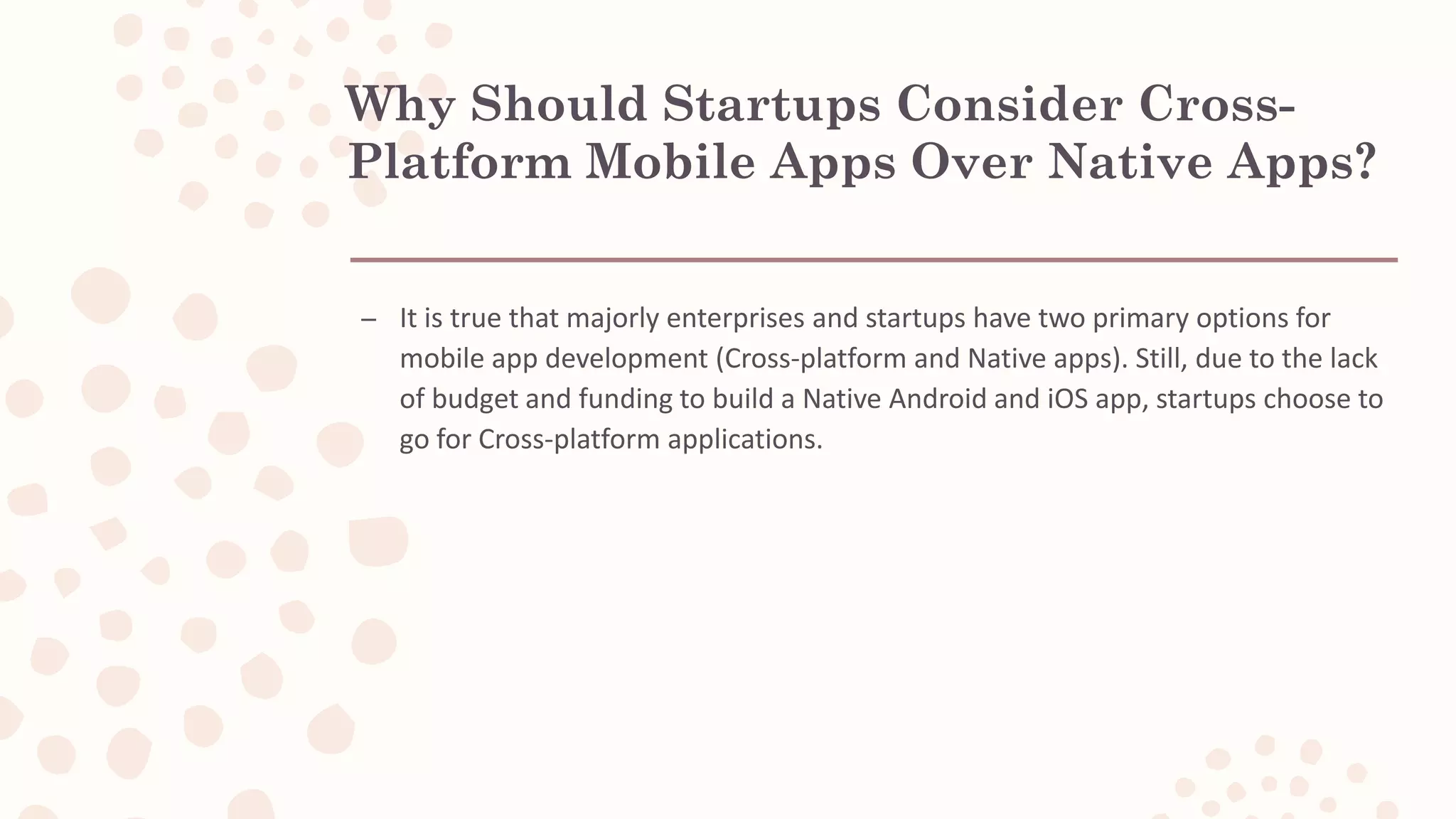 Why Should Startups Consider Cross-Platform Mobile Apps Over Native Apps?

– It is true that majorly enterprises and startups have two primary options for mobile app development (Cross-platform and Native apps). Still, due to the lack of budget and funding to build a Native Android and iOS app, startups choose to go for Cross-platform applications.